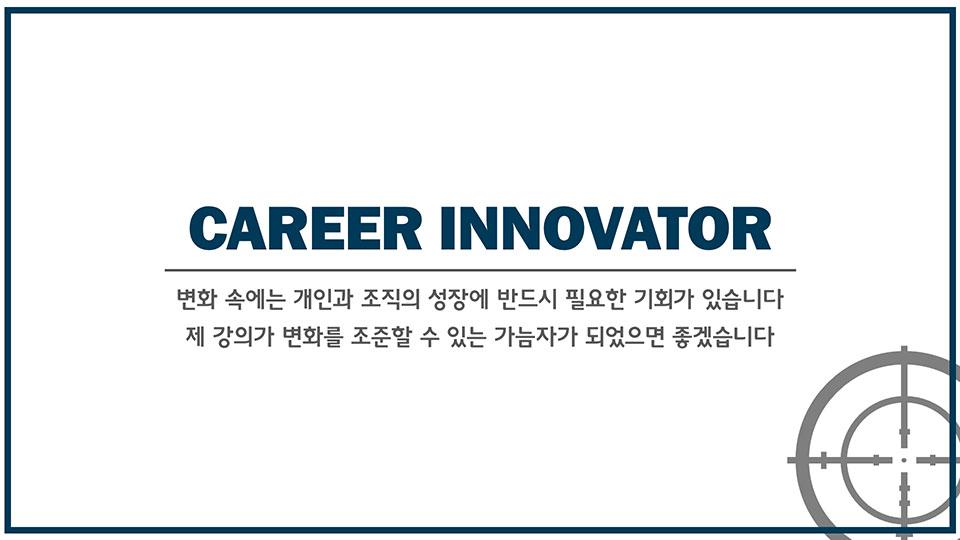 CAREER INNOVATOR

변화 속에는 개인과 조직의 성장에 반드시 필요한 기회가 있습니다
제 강의가 변화를 조준할 수 있는 가늠자가 되었으면 좋겠습니다